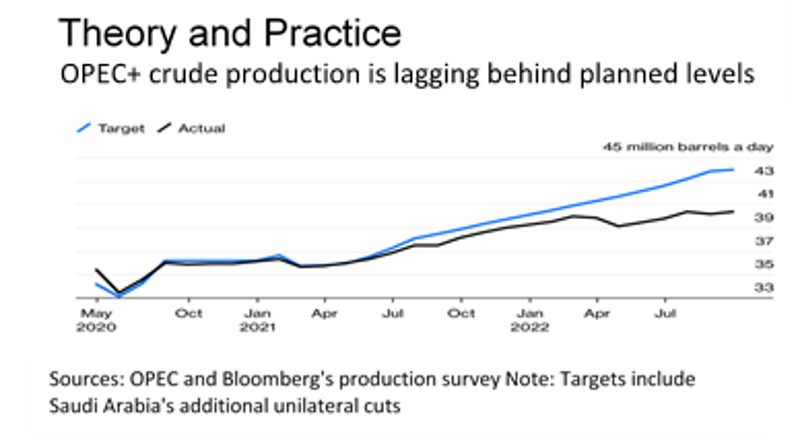 Theory and Practice
OPEC+ crude production is lagging behind planned levels

Target Actual

45 million barrels a day
43
41
39
37
35
33

May 2020
Oct
Jan 2021
Apr
Jul
Oct
Jan 2022
Apr
Jul

Sources: OPEC and Bloomberg's production survey Note: Targets include Saudi Arabia's additional unilateral cuts